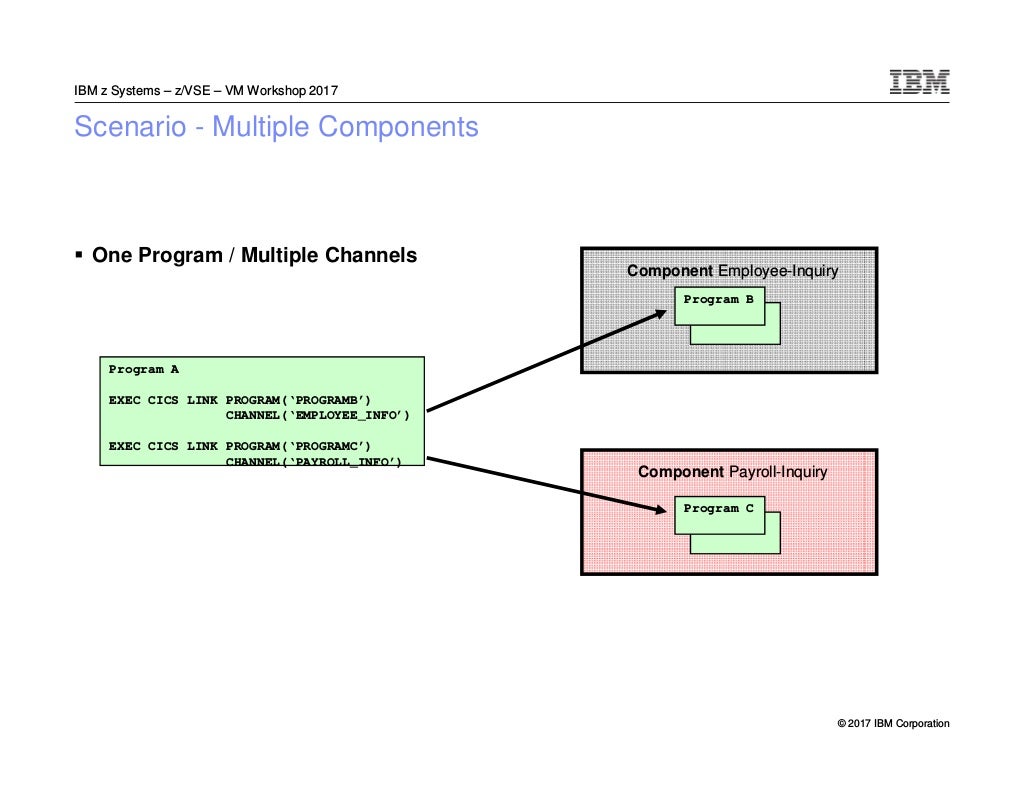 IBM z Systems – z/VSE – VM Workshop 2017

IBM

Scenario - Multiple Components

▪ One Program / Multiple Channels

Program A

EXEC CICS LINK PROGRAM('PROGRAMB')
CHANNEL('EMPLOYEE_INFO')

EXEC CICS LINK PROGRAM('PROGRAMC')
CHANNEL('PAYROLL_INFO')

Component Employee-Inquiry

Program B

Component Payroll-Inquiry

Program C

© 2017 IBM Corporation